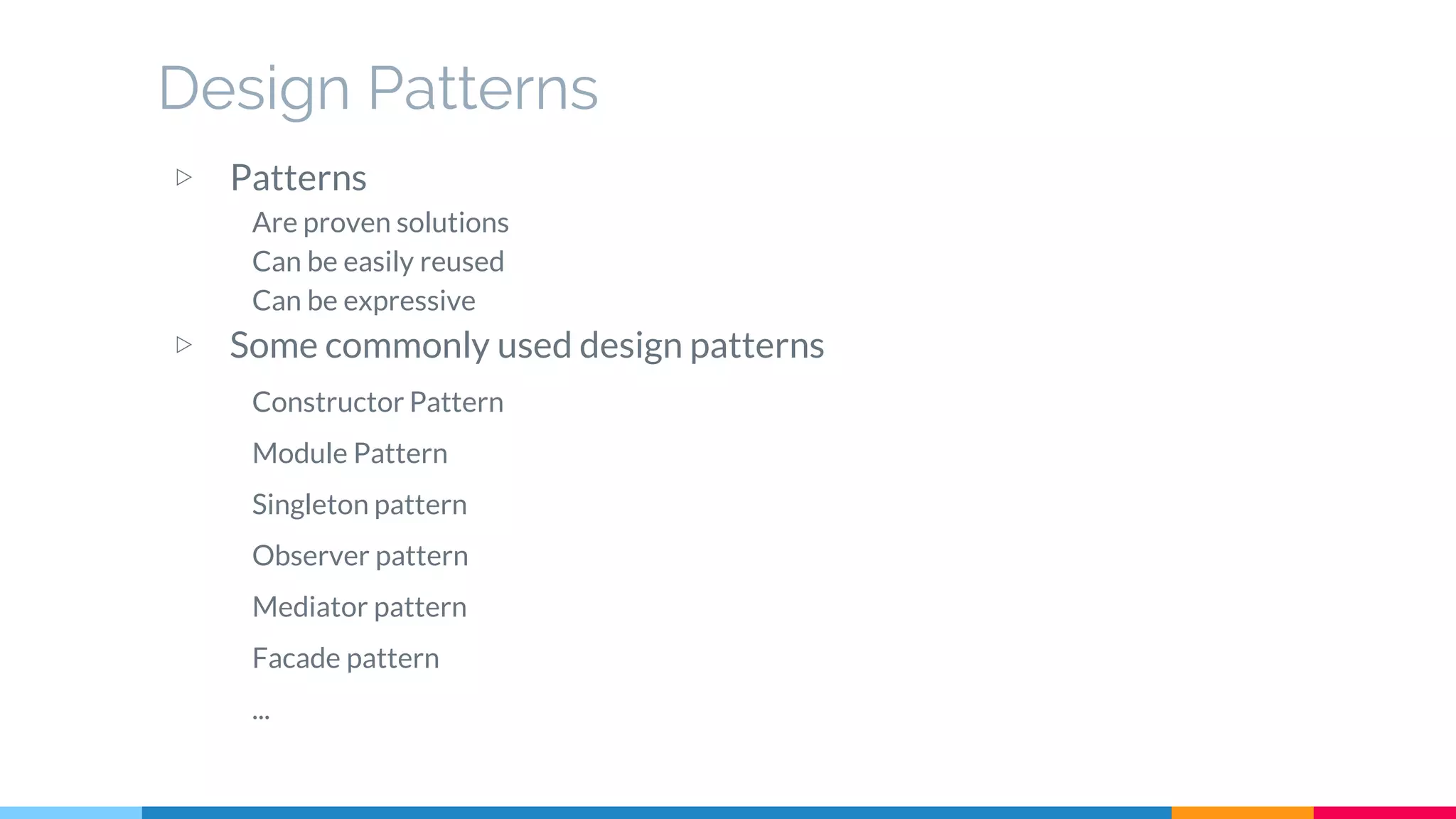 Design Patterns

▷ Patterns

Are proven solutions
Can be easily reused
Can be expressive

▷ Some commonly used design patterns

Constructor Pattern

Module Pattern

Singleton pattern

Observer pattern

Mediator pattern

Facade pattern

...